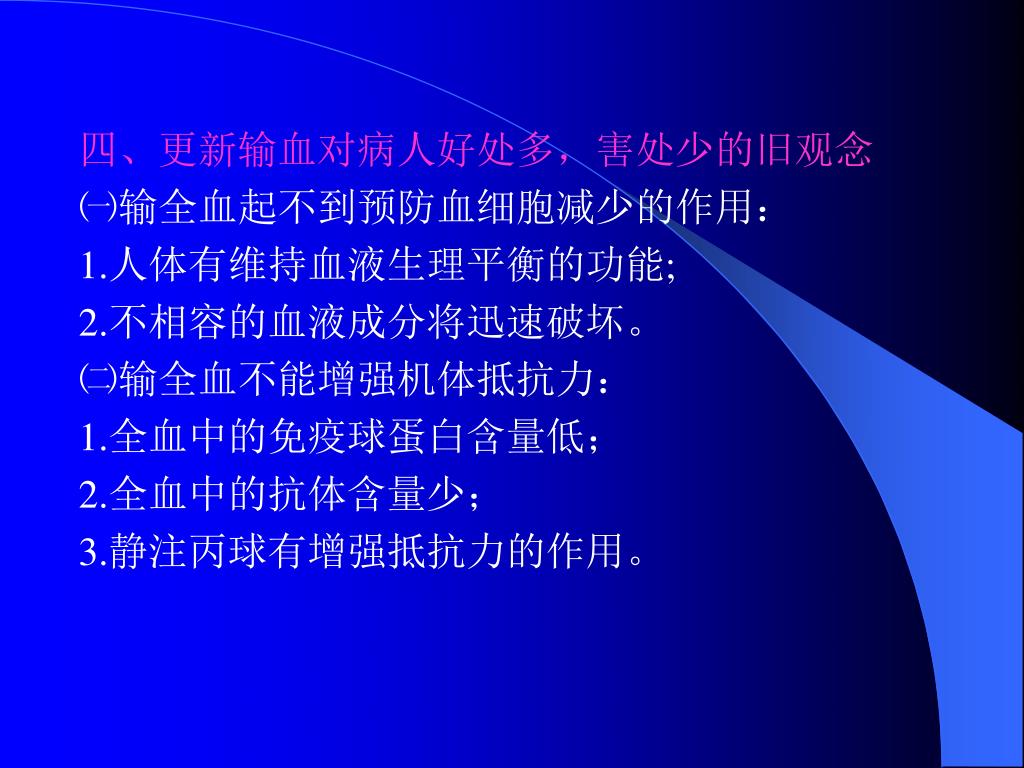 四、更新输血对病人好处多，害处少的旧观念
㈠输全血起不到预防血细胞减少的作用：
1.人体有维持血液生理平衡的功能;
2.不相容的血液成分将迅速破坏。
㈡输全血不能增强机体抵抗力：
1.全血中的免疫球蛋白含量低；
2.全血中的抗体含量少；
3.静注丙球有增强抵抗力的作用。